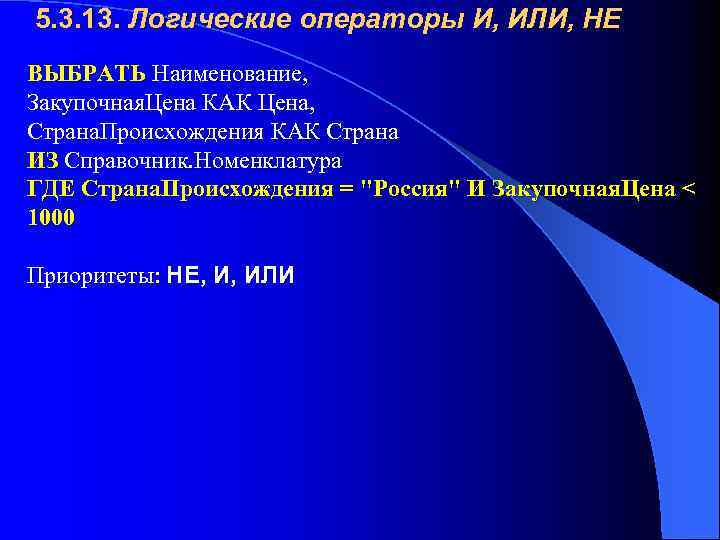 5.3.13. Логические операторы И, ИЛИ, НЕ

ВЫБРАТЬ Наименование,
ЗакупочнаяЦена КАК Цена,
СтранаПроисхождения КАК Страна
ИЗ Справочник.Номенклатура
ГДЕ СтранаПроисхождения = "Россия" И ЗакупочнаяЦена < 1000

Приоритеты: НЕ, И, ИЛИ